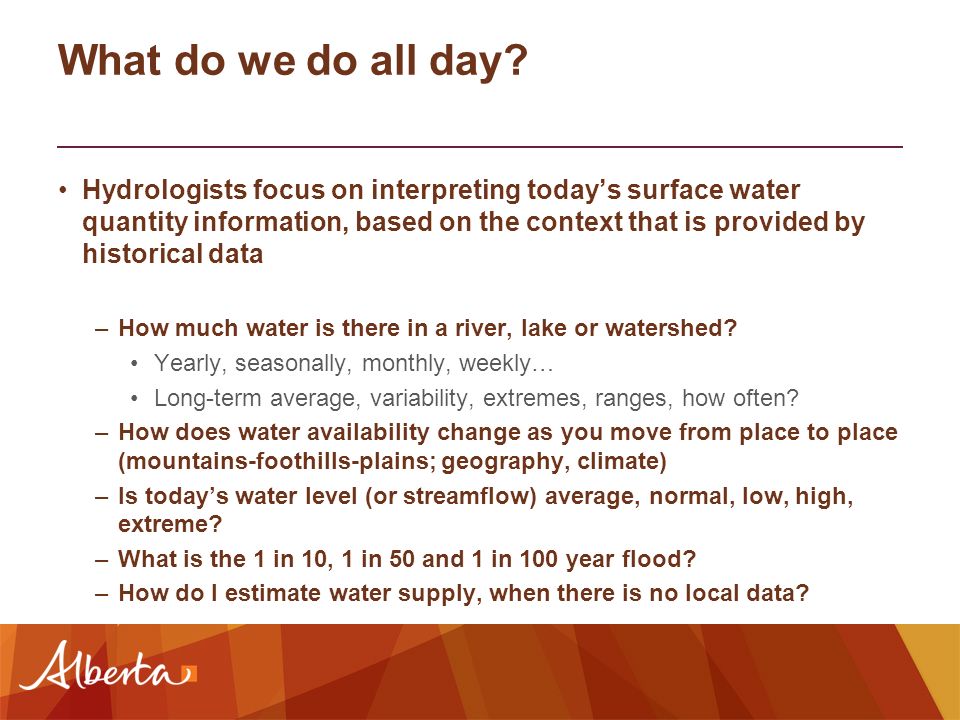 What do we do all day?

• Hydrologists focus on interpreting today's surface water quantity information, based on the context that is provided by historical data

– How much water is there in a river, lake or watershed?
• Yearly, seasonally, monthly, weekly…
• Long-term average, variability, extremes, ranges, how often?
– How does water availability change as you move from place to place (mountains-foothills-plains; geography, climate)
– Is today's water level (or streamflow) average, normal, low, high, extreme?
– What is the 1 in 10, 1 in 50 and 1 in 100 year flood?
– How do I estimate water supply, when there is no local data?

Alberta